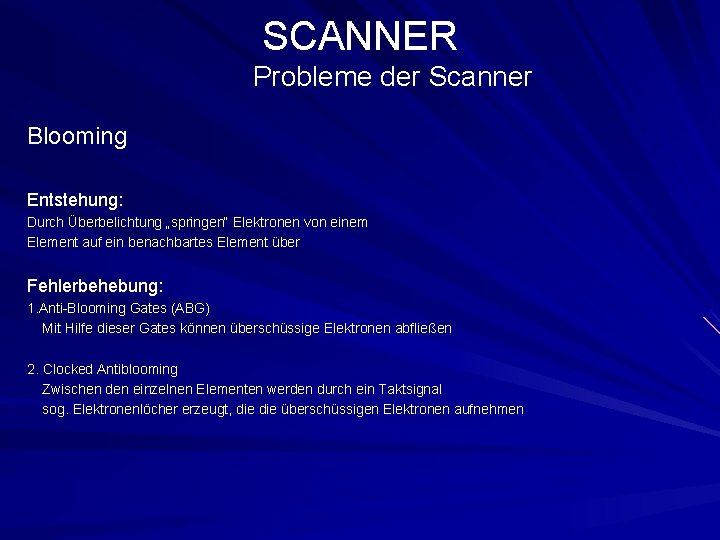 SCANNER
Probleme der Scanner

Blooming

Entstehung:
Durch Überbelichtung „springen" Elektronen von einem Element auf ein benachbartes Element über

Fehlerbehebung:
1.Anti-Blooming Gates (ABG)
Mit Hilfe dieser Gates können überschüssige Elektronen abfließen

2. Clocked Antiblooming
Zwischen den einzelnen Elementen werden durch ein Taktsignal sog. Elektronenlöcher erzeugt, die die überschüssigen Elektronen aufnehmen